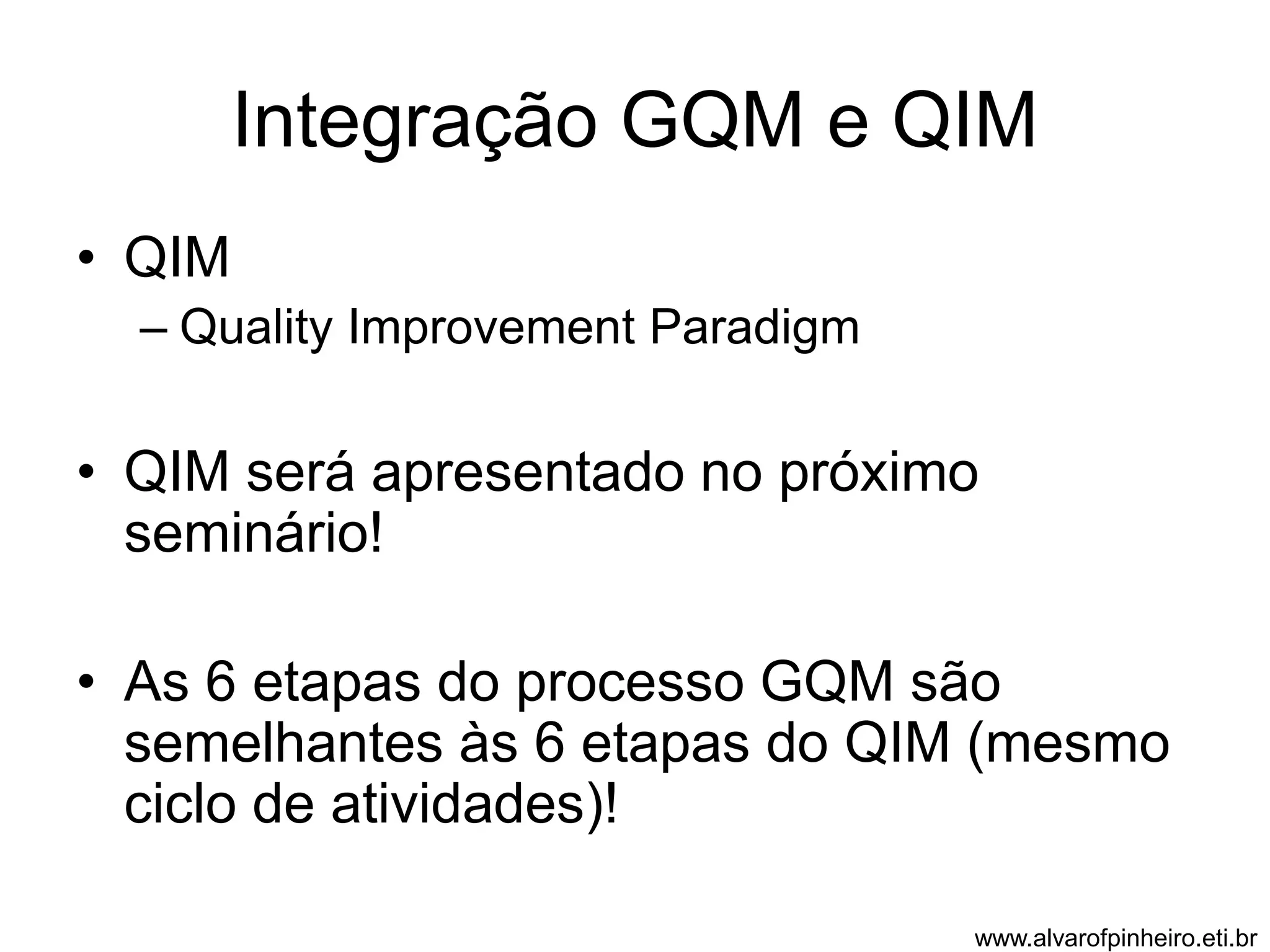 Integração GQM e QIM

• QIM
– Quality Improvement Paradigm

• QIM será apresentado no próximo seminário!

• As 6 etapas do processo GQM são semelhantes às 6 etapas do QIM (mesmo ciclo de atividades)!

www.alvarofpinheiro.eti.br